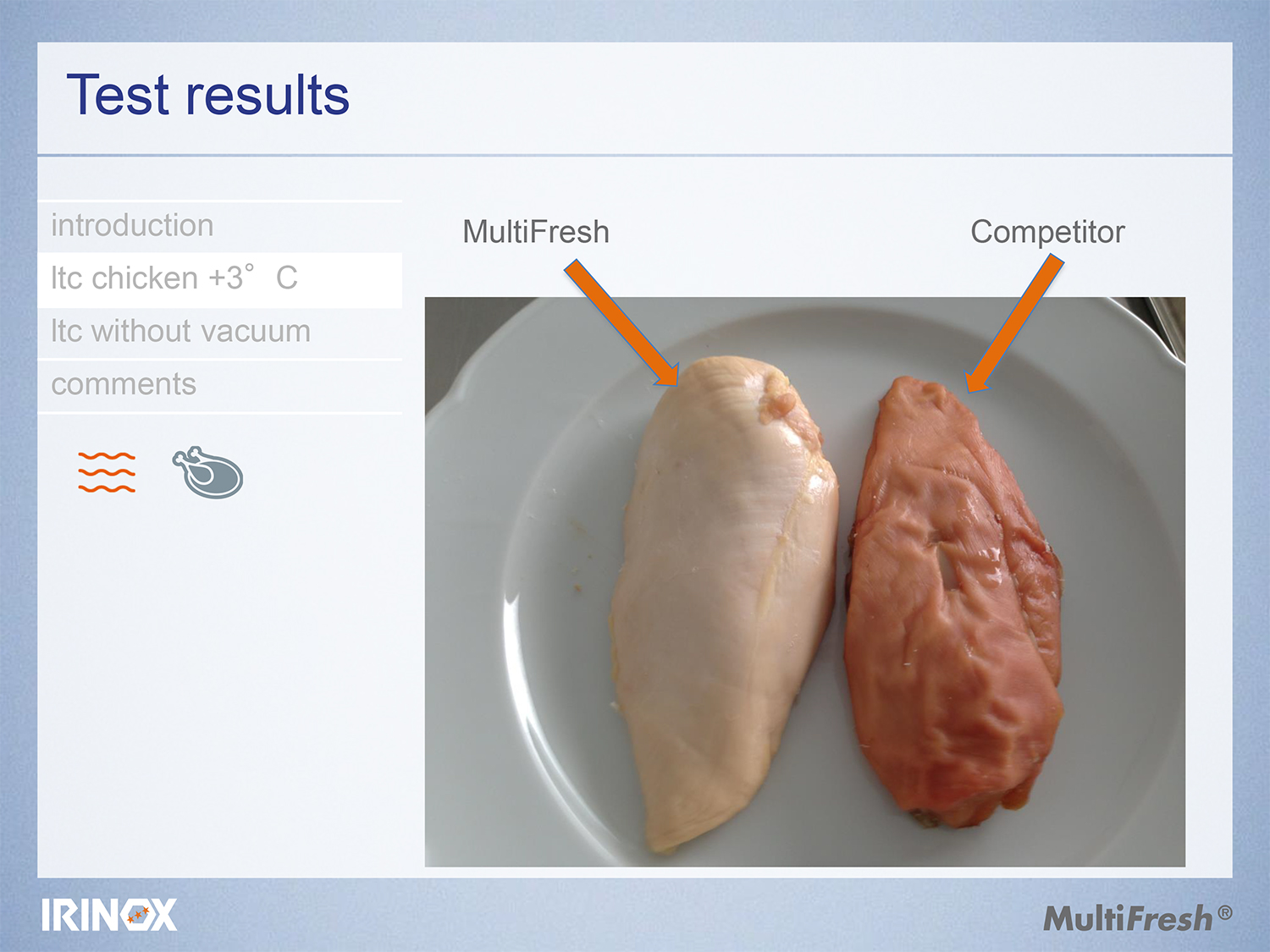 Test results

introduction

ltc chicken +3° C

ltc without vacuum

comments

MultiFresh

Competitor

IRINOX

MultiFresh®